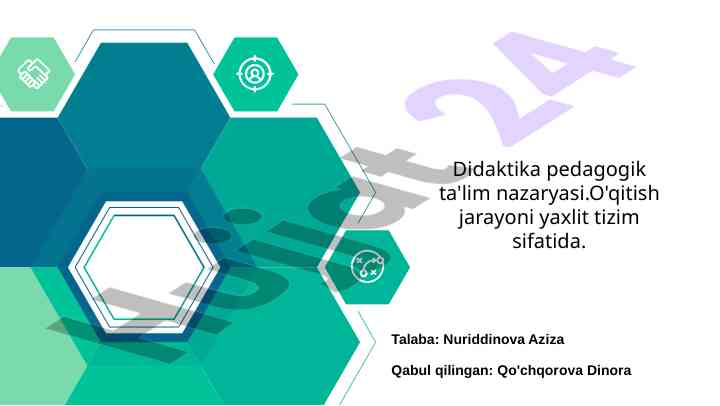 Hujjat24

Didaktika pedagogik ta'lim nazaryasi.O'qitish jarayoni yaxlit tizim sifatida.

Talaba: Nuriddinova Aziza

Qabul qilingan: Qo'chqorova Dinora